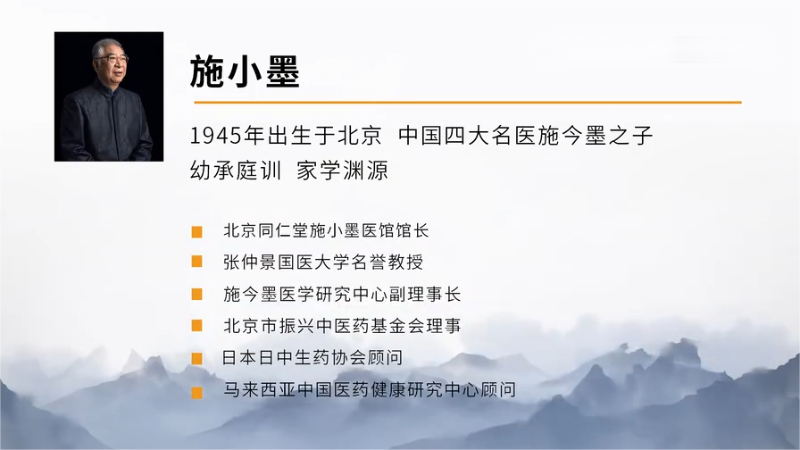 施小墨

1945年出生于北京 中国四大名医施今墨之子
幼承庭训 家学渊源

北京同仁堂施小墨医馆馆长
张仲景国医大学名誉教授
施今墨医学研究中心副理事长
北京市振兴中医药基金会理事
日本日中生药协会顾问
马来西亚中国医药健康研究中心顾问